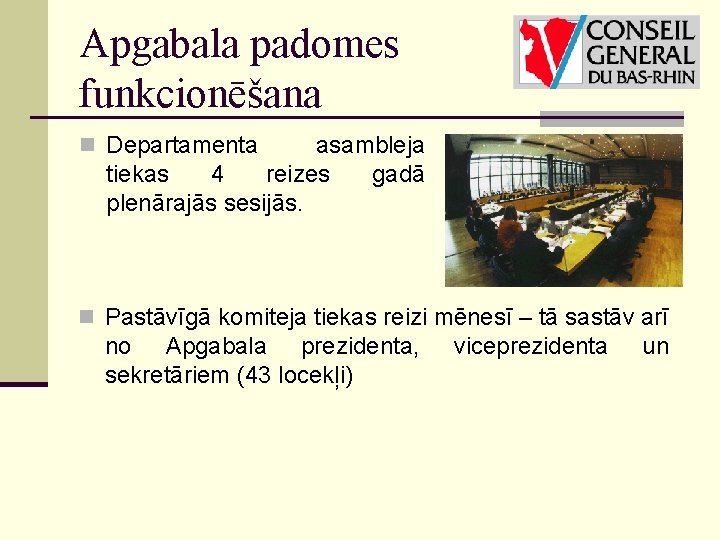 Apgabala padomes funkcionēšana

CONSEIL GENERAL DU BAS-RHIN

Departamenta asambleja tiekas 4 reizes gadā plenārajās sesijās.

Pastāvīgā komiteja tiekas reizi mēnesī – tā sastāv arī no Apgabala prezidenta, viceprezidenta un sekretāriem (43 locekļi)